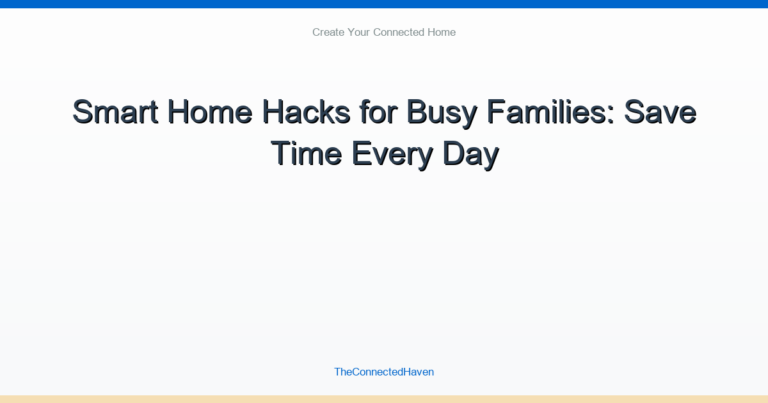 Create Your Connected Home

Smart Home Hacks for Busy Families: Save Time Every Day

TheConnectedHaven